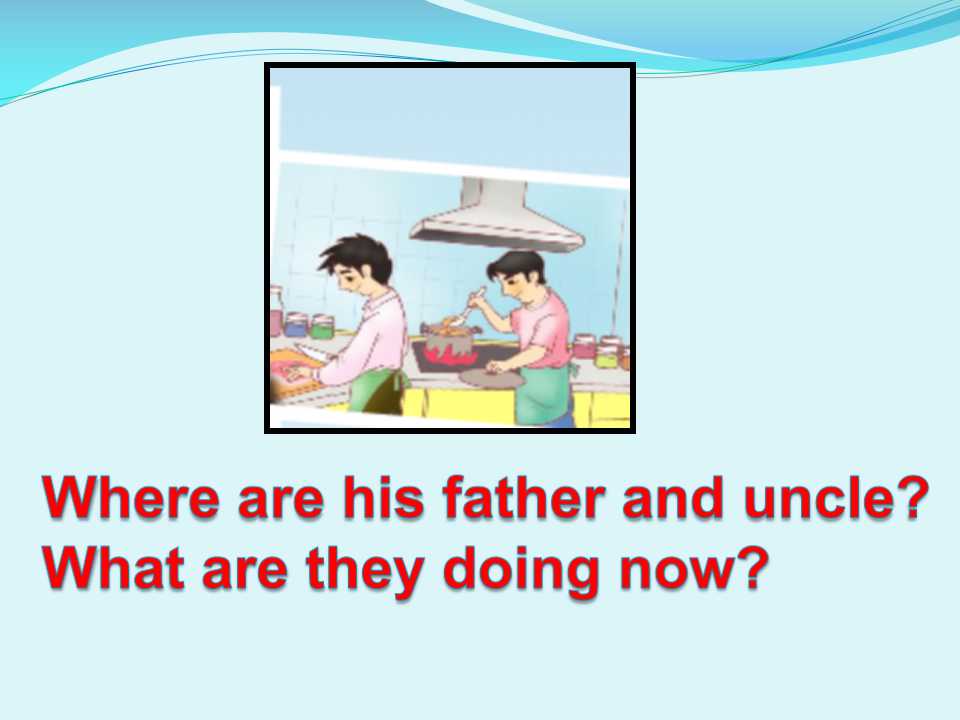 Where are his father and uncle?
What are they doing now?